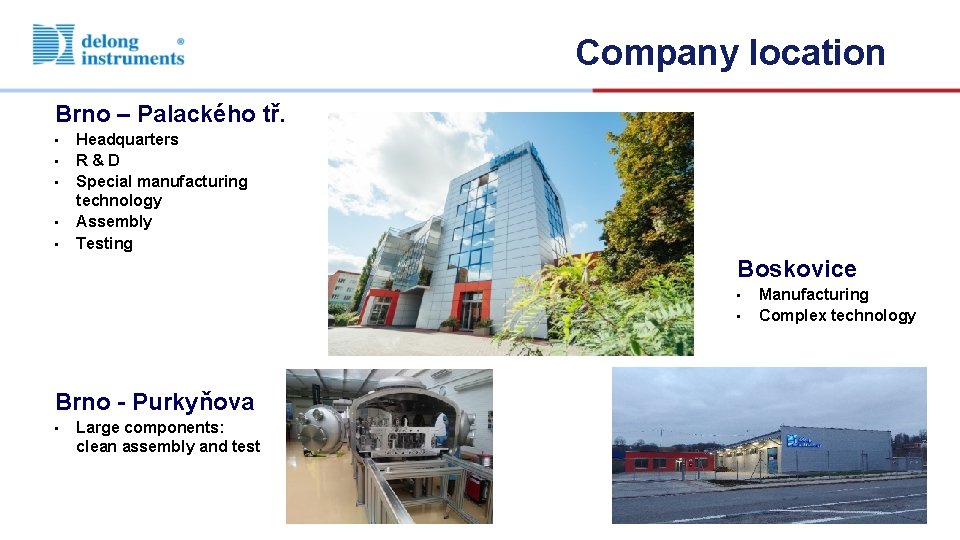 delong instruments ®

Company location

Brno – Palackého tř.

- Headquarters
- R & D
- Special manufacturing technology
- Assembly
- Testing

Boskovice

- Manufacturing
- Complex technology

Brno - Purkyňova

- Large components: clean assembly and test